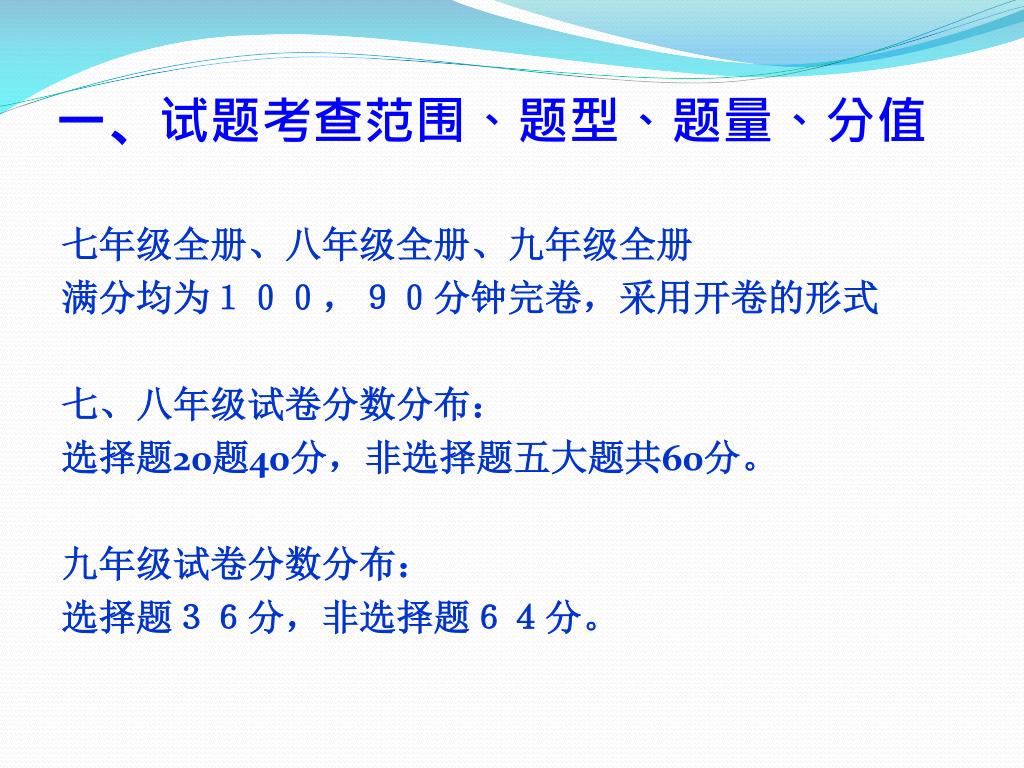 一、试题考查范围、题型、题量、分值

七年级全册、八年级全册、九年级全册
满分均为１００，９０分钟完卷，采用开卷的形式

七、八年级试卷分数分布：
选择题20题40分，非选择题五大题共60分。

九年级试卷分数分布：
选择题３６分，非选择题６４分。